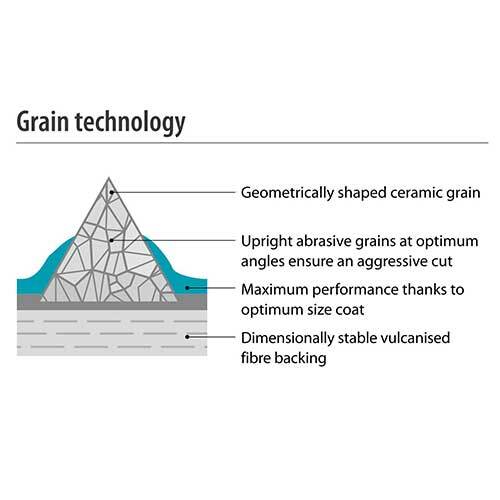 Grain technology

Geometrically shaped ceramic grain

Upright abrasive grains at optimum angles ensure an aggressive cut

Maximum performance thanks to optimum size coat

Dimensionally stable vulcanised fibre backing